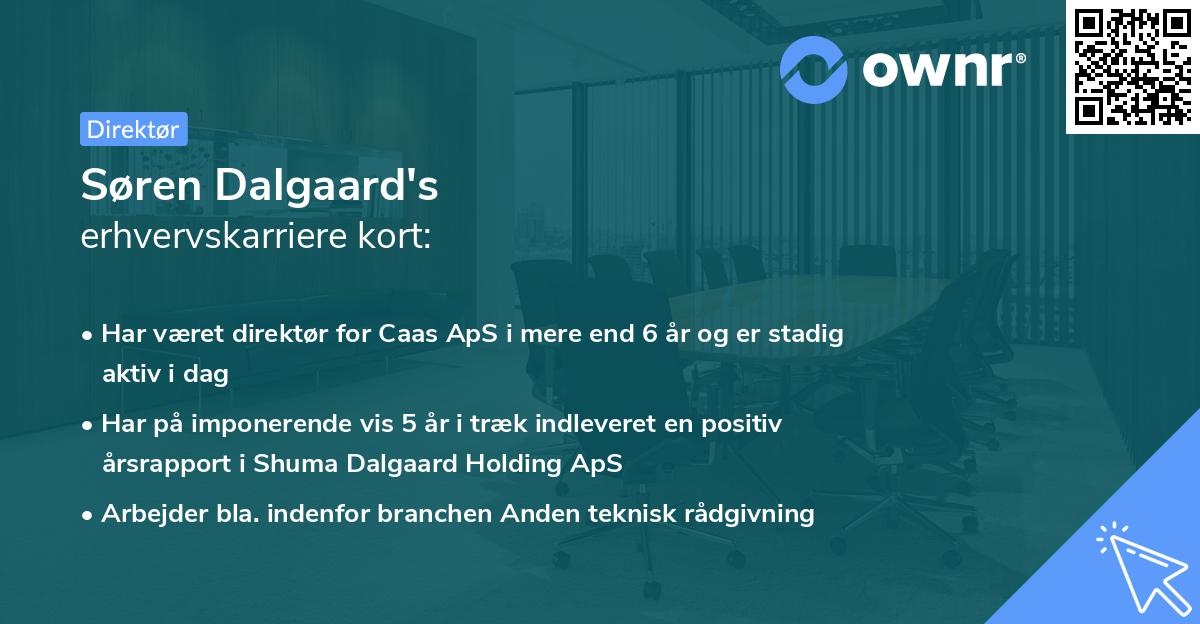 ownr®

Direktør

Søren Dalgaard's
erhvervskarriere kort:

• Har været direktør for Caas ApS i mere end 6 år og er stadig aktiv i dag
• Har på imponerende vis 5 år i træk indleveret en positiv årsrapport i Shuma Dalgaard Holding ApS
• Arbejder bla. indenfor branchen Anden teknisk rådgivning